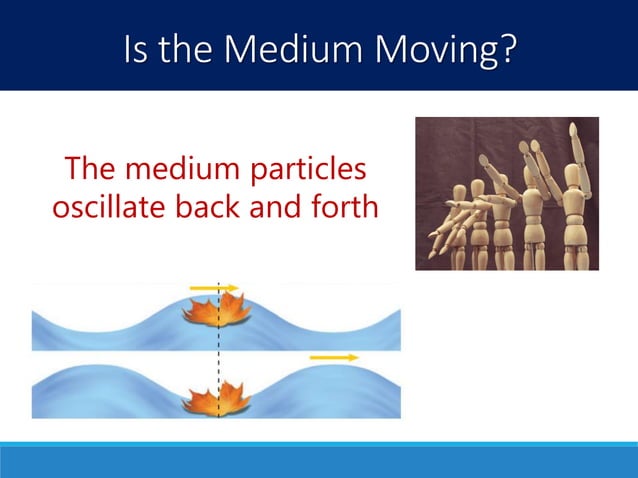 Is the Medium Moving?

The medium particles oscillate back and forth